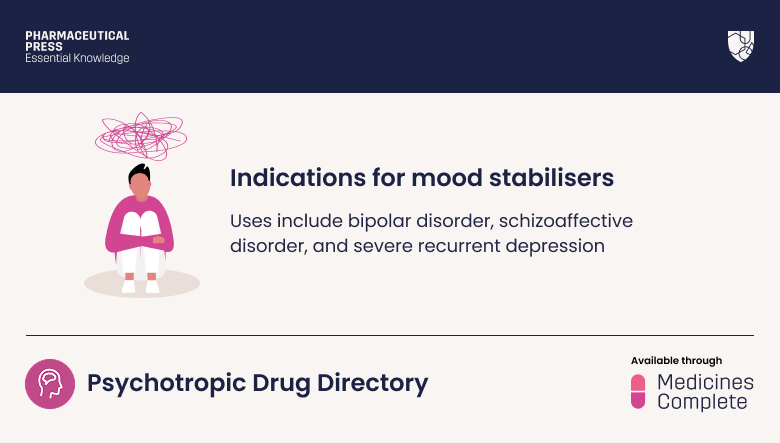 PHARMACEUTICAL PRESS
Essential Knowledge

Indications for mood stabilisers

Uses include bipolar disorder, schizoaffective disorder, and severe recurrent depression

Psychotropic Drug Directory

Available through
Medicines Complete